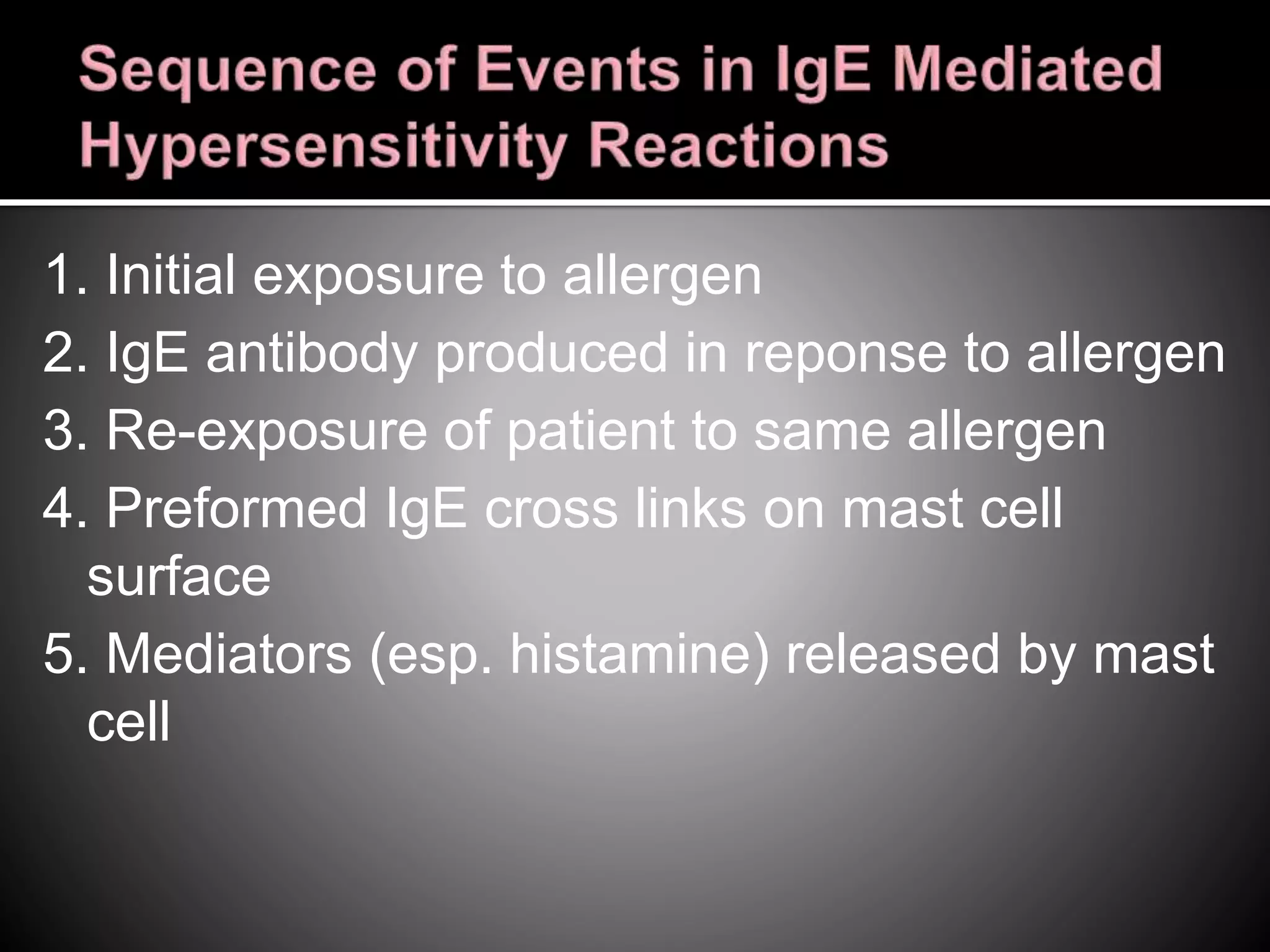 Sequence of Events in IgE Mediated Hypersensitivity Reactions

1. Initial exposure to allergen
2. IgE antibody produced in reponse to allergen
3. Re-exposure of patient to same allergen
4. Preformed IgE cross links on mast cell surface
5. Mediators (esp. histamine) released by mast cell